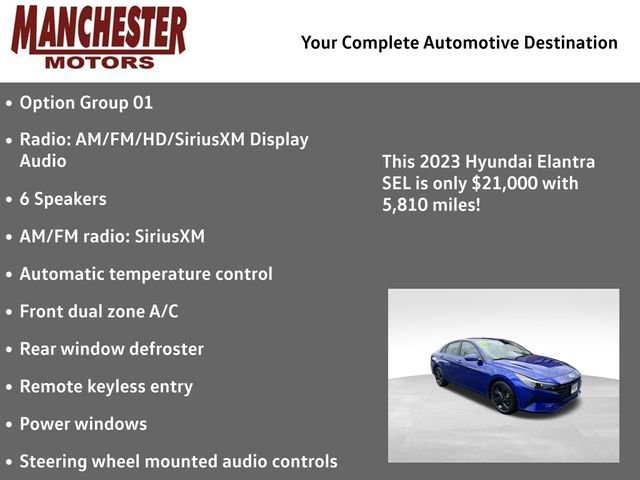 MANCHESTER
MOTORS

Your Complete Automotive Destination

• Option Group 01
• Radio: AM/FM/HD/SiriusXM Display Audio
• 6 Speakers
• AM/FM radio: SiriusXM
• Automatic temperature control
• Front dual zone A/C
• Rear window defroster
• Remote keyless entry
• Power windows
• Steering wheel mounted audio controls

This 2023 Hyundai Elantra SEL is only $21,000 with 5,810 miles!